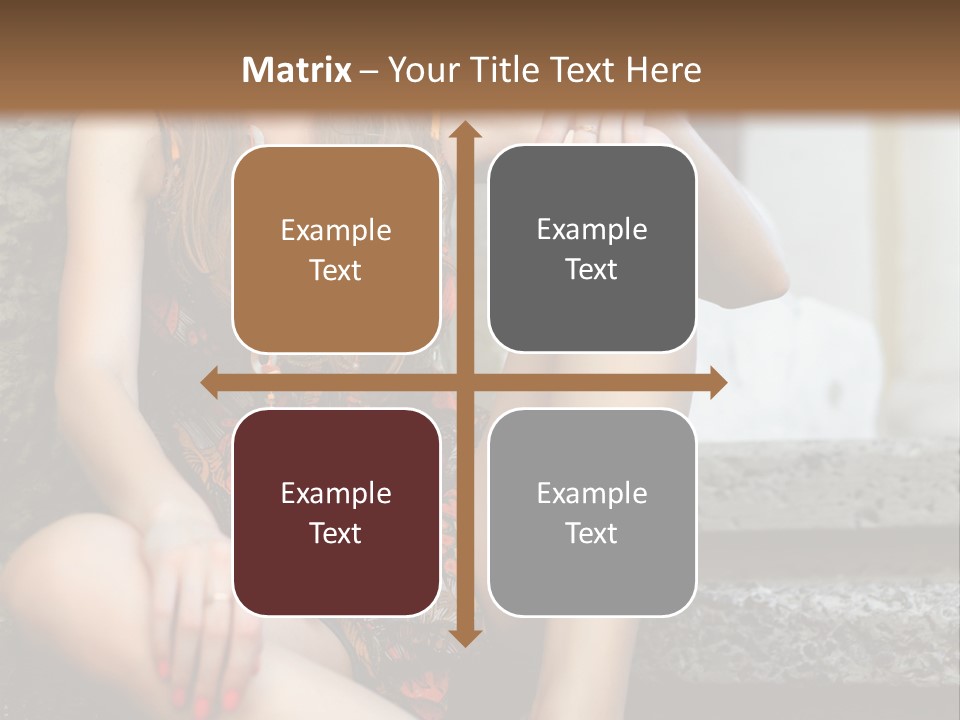 Matrix – Your Title Text Here

Example Text

Example Text

Example Text

Example Text